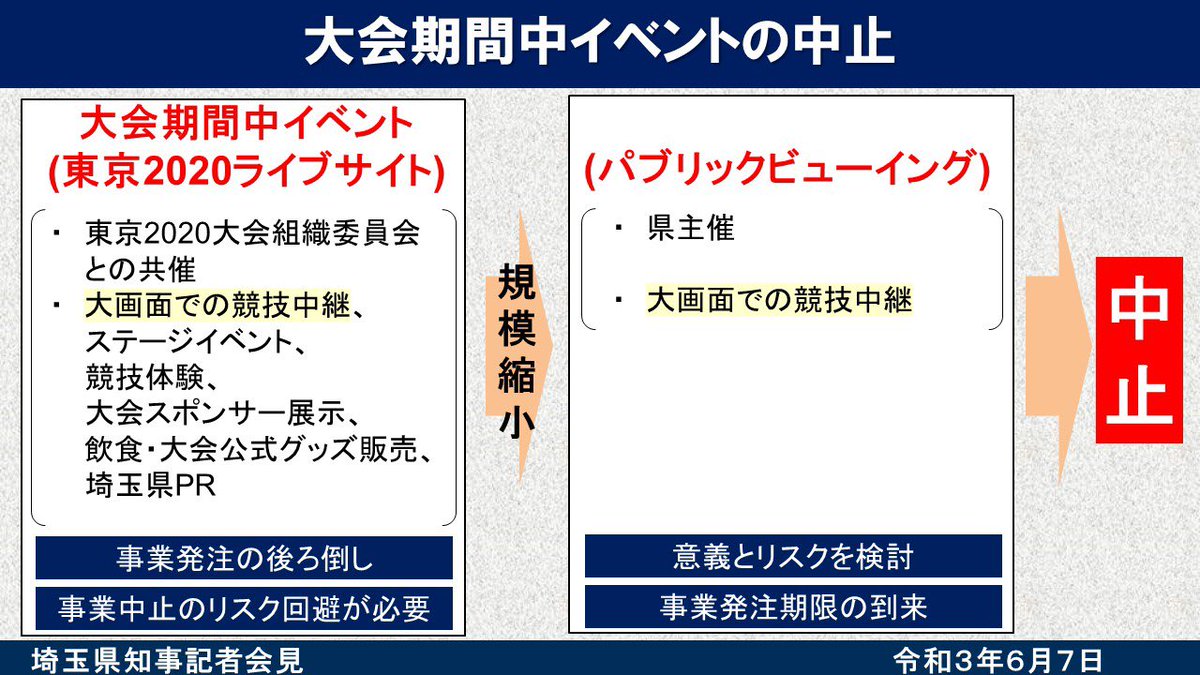 大会期間中イベントの中止

大会期間中イベント
(東京2020ライブサイト)

・ 東京2020大会組織委員会との共催
・ 大画面での競技中継、ステージイベント、競技体験、大会スポンサー展示、飲食・大会公式グッズ販売、埼玉県PR

事業発注の後ろ倒し

事業中止のリスク回避が必要

規模縮小

(パブリックビューイング)

・ 県主催

・ 大画面での競技中継

意義とリスクを検討

事業発注期限の到来

中止

埼玉県知事記者会見

令和３年６月７日